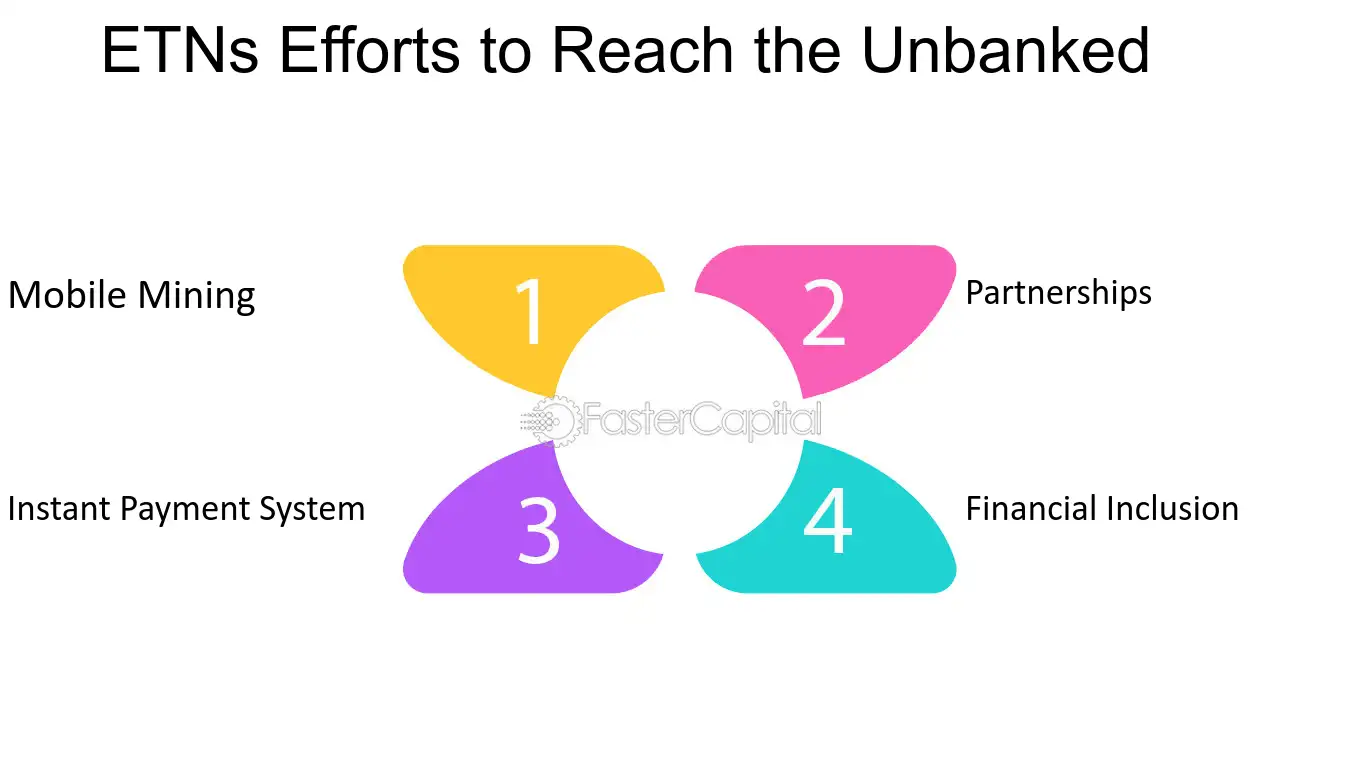 ETNs Efforts to Reach the Unbanked

Mobile Mining

1

2

Partnerships

FasterCapital

Instant Payment System

3

4

Financial Inclusion